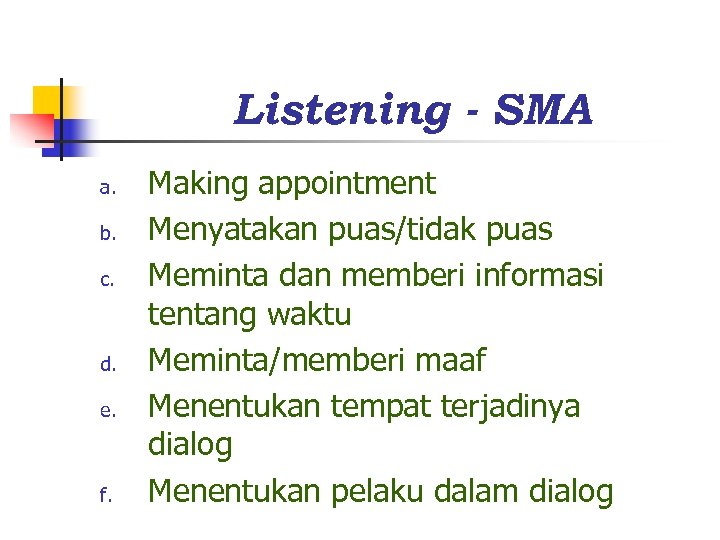 Listening - SMA

a. Making appointment
b. Menyatakan puas/tidak puas
c. Meminta dan memberi informasi tentang waktu
d. Meminta/memberi maaf
e. Menentukan tempat terjadinya dialog
f. Menentukan pelaku dalam dialog